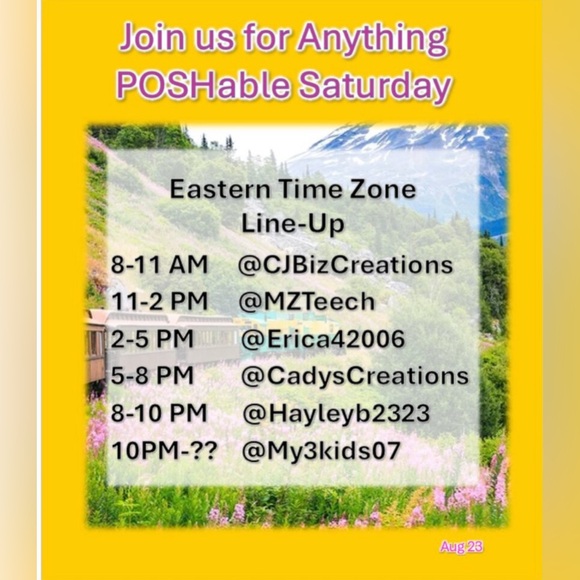 Join us for Anything POSHable Saturday

Eastern Time Zone Line-Up

8-11 AM @CJBizCreations
11-2 PM @MZTeech
2-5 PM @Erica42006
5-8 PM @CadysCreations
8-10 PM @Hayleyb2323
10PM-?? @My3kids07

Aug 23